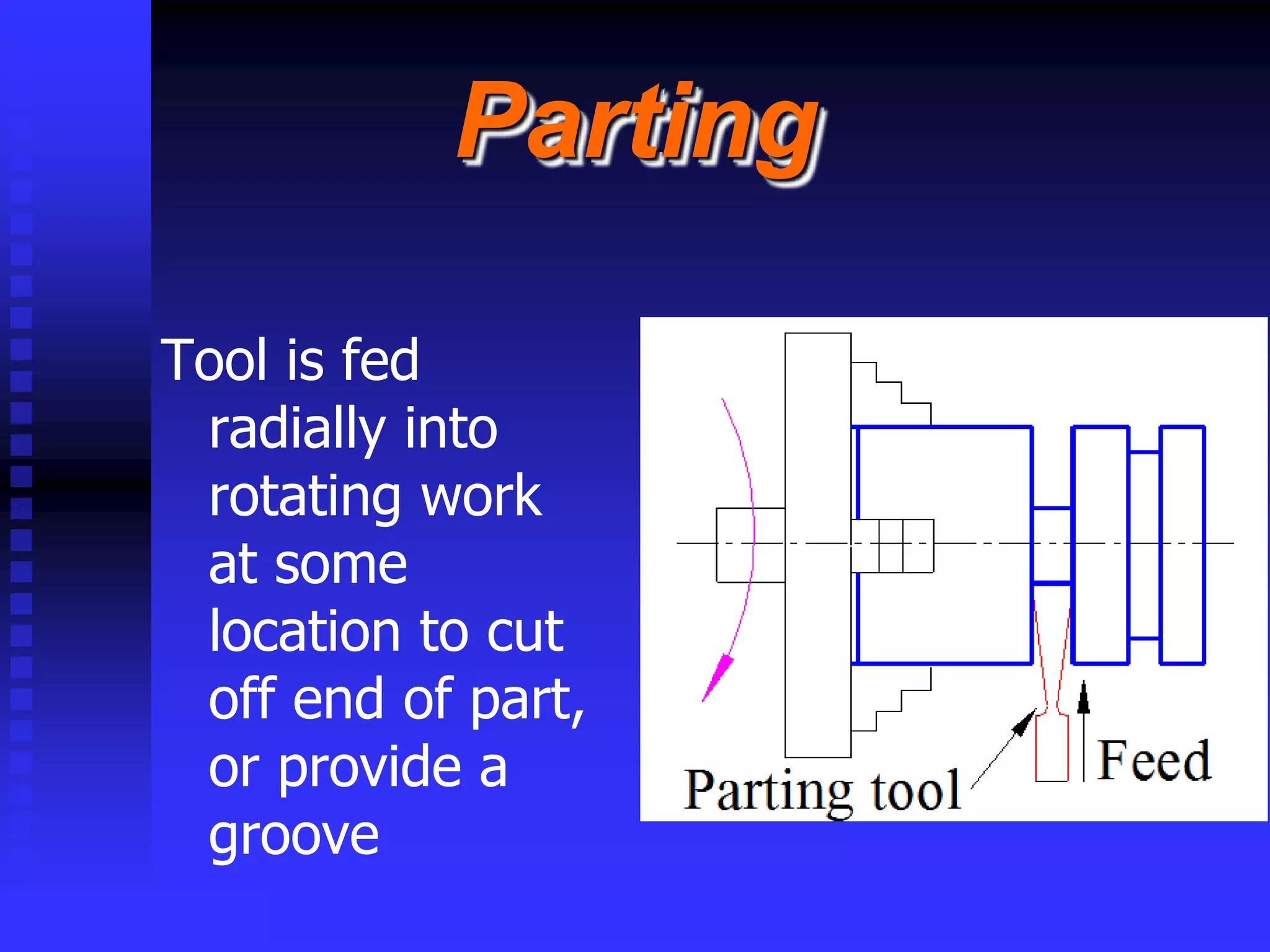 Parting

Tool is fed radially into rotating work at some location to cut off end of part, or provide a groove

Parting tool

Feed